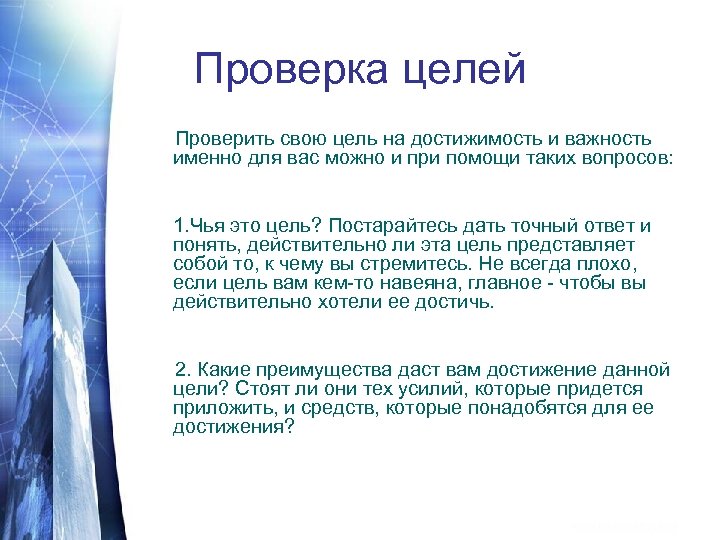 Проверка целей

Проверить свою цель на достижимость и важность именно для вас можно и при помощи таких вопросов:

1.Чья это цель? Постарайтесь дать точный ответ и понять, действительно ли эта цель представляет собой то, к чему вы стремитесь. Не всегда плохо, если цель вам кем-то навеяна, главное - чтобы вы действительно хотели ее достичь.

2. Какие преимущества даст вам достижение данной цели? Стоят ли они тех усилий, которые придется приложить, и средств, которые понадобятся для ее достижения?